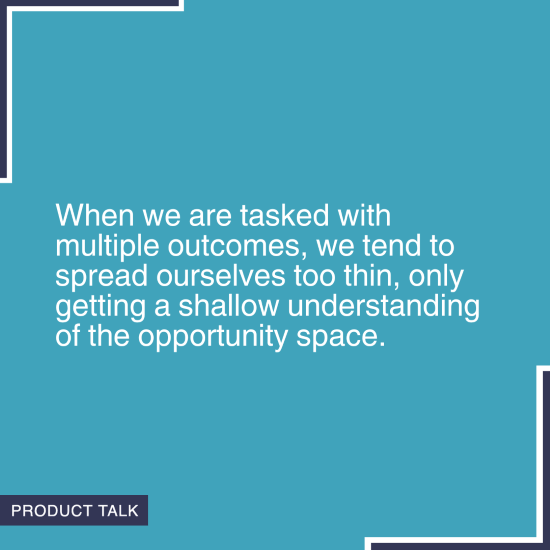 When we are tasked with multiple outcomes, we tend to spread ourselves too thin, only getting a shallow understanding of the opportunity space.

PRODUCT TALK